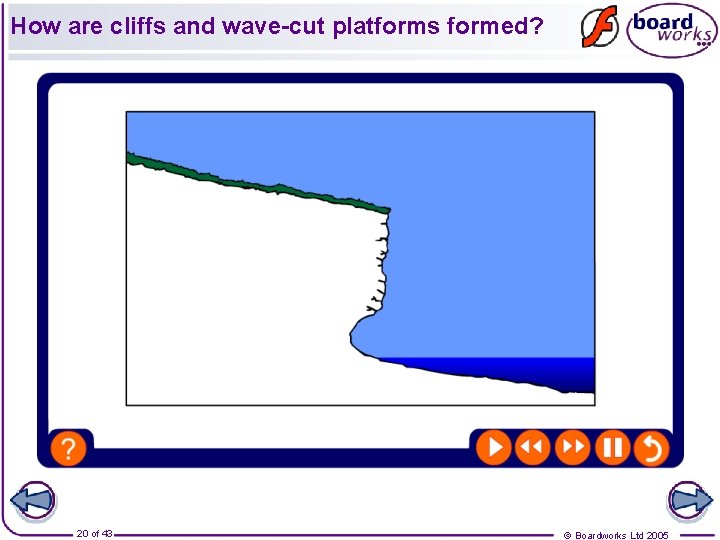 How are cliffs and wave-cut platforms formed?

board works

?

20 of 43

© Boardworks Ltd 2005